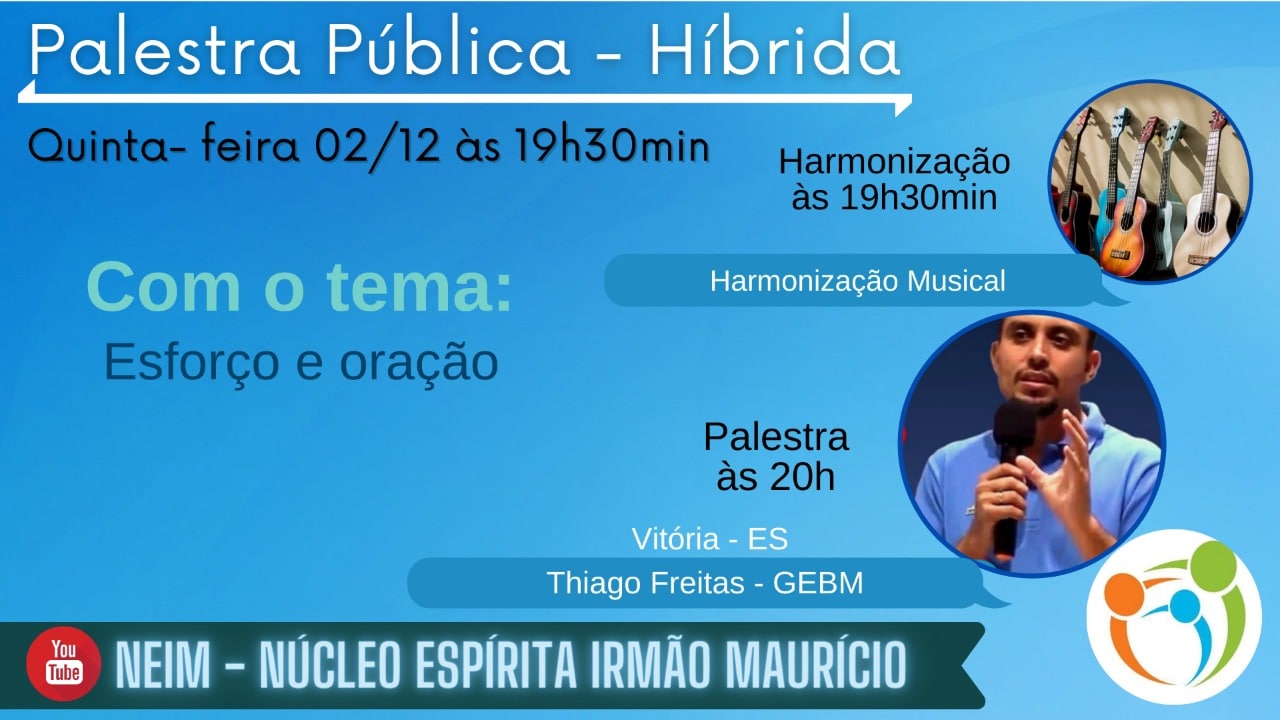 Palestra Pública - Híbrida

Quinta- feira 02/12 às 19h30min

Harmonização às 19h30min

Harmonização Musical

Com o tema:
Esforço e oração

Palestra às 20h

Vitória - ES

Thiago Freitas - GEBM

You Tube

NEIM - NÚCLEO ESPÍRITA IRMÃO MAURÍCIO